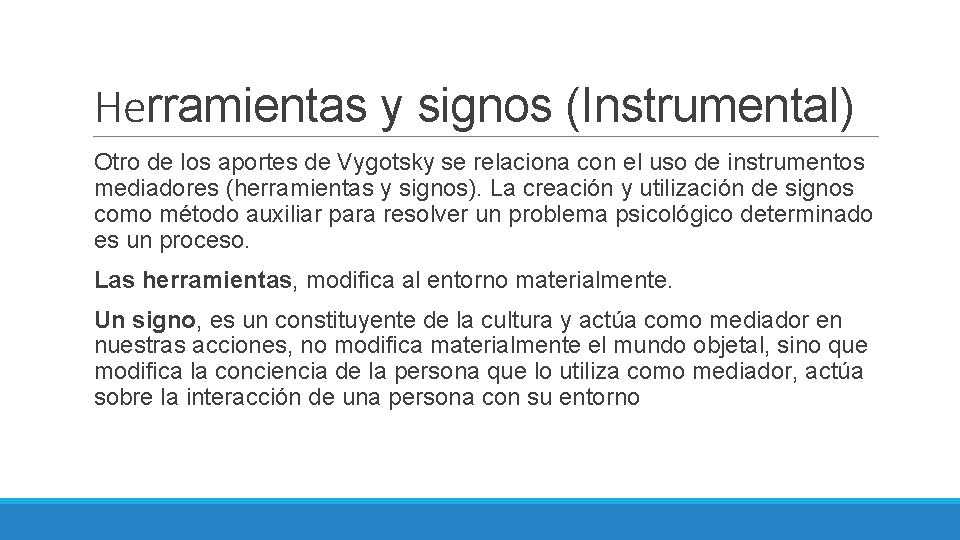 Herramientas y signos (Instrumental)

Otro de los aportes de Vygotsky se relaciona con el uso de instrumentos mediadores (herramientas y signos). La creación y utilización de signos como método auxiliar para resolver un problema psicológico determinado es un proceso.

Las herramientas, modifica al entorno materialmente.

Un signo, es un constituyente de la cultura y actúa como mediador en nuestras acciones, no modifica materialmente el mundo objetal, sino que modifica la conciencia de la persona que lo utiliza como mediador, actúa sobre la interacción de una persona con su entorno